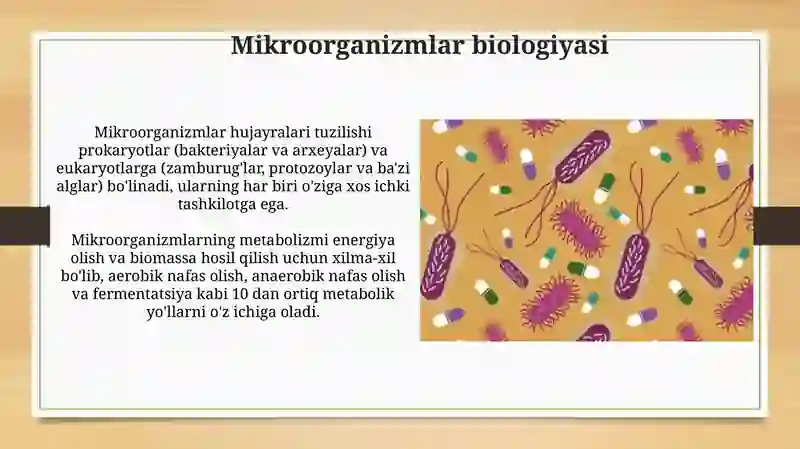 Mikroorganizmlar biologiyasi

Mikroorganizmlar hujayralari tuzilishi prokaryotlar (bakteriyalar va arxeyalar) va eukaryotlarga (zamburug'lar, protozoylar va ba'zi alglar) bo'linadi, ularning har biri o'ziga xos ichki tashkilotga ega.

Mikroorganizmlarning metabolizmi energiya olish va biomassa hosil qilish uchun xilma-xil bo'lib, aerobik nafas olish, anaerobik nafas olish va fermentatsiya kabi 10 dan ortiq metabolik yo'llarni o'z ichiga oladi.